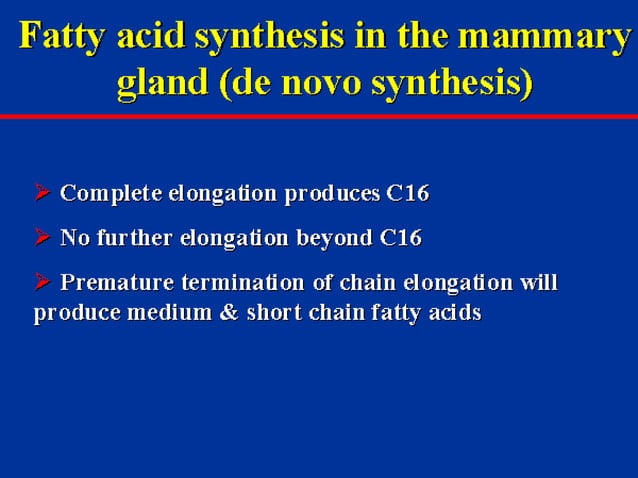 Fatty acid synthesis in the mammary gland (de novo synthesis)

➢ Complete elongation produces C16

➢ No further elongation beyond C16

➢ Premature termination of chain elongation will produce medium & short chain fatty acids